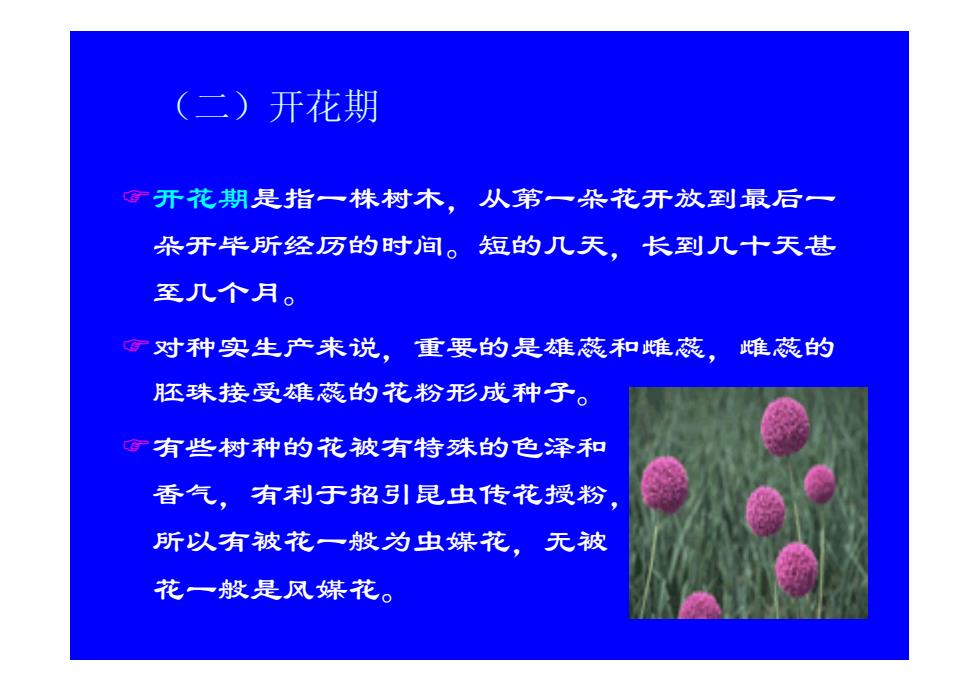 （二）开花期

☞开花期是指一株树木，从第一朵花开放到最后一朵开毕所经历的时间。短的几天，长到几十天甚至几个月。

☞对种实生产来说，重要的是雄蕊和雌蕊，雌蕊的胚珠接受雄蕊的花粉形成种子。

☞有些树种的花被有特殊的色泽和香气，有利于招引昆虫传花授粉，所以有被花一般为虫媒花，无被花一般是风媒花。